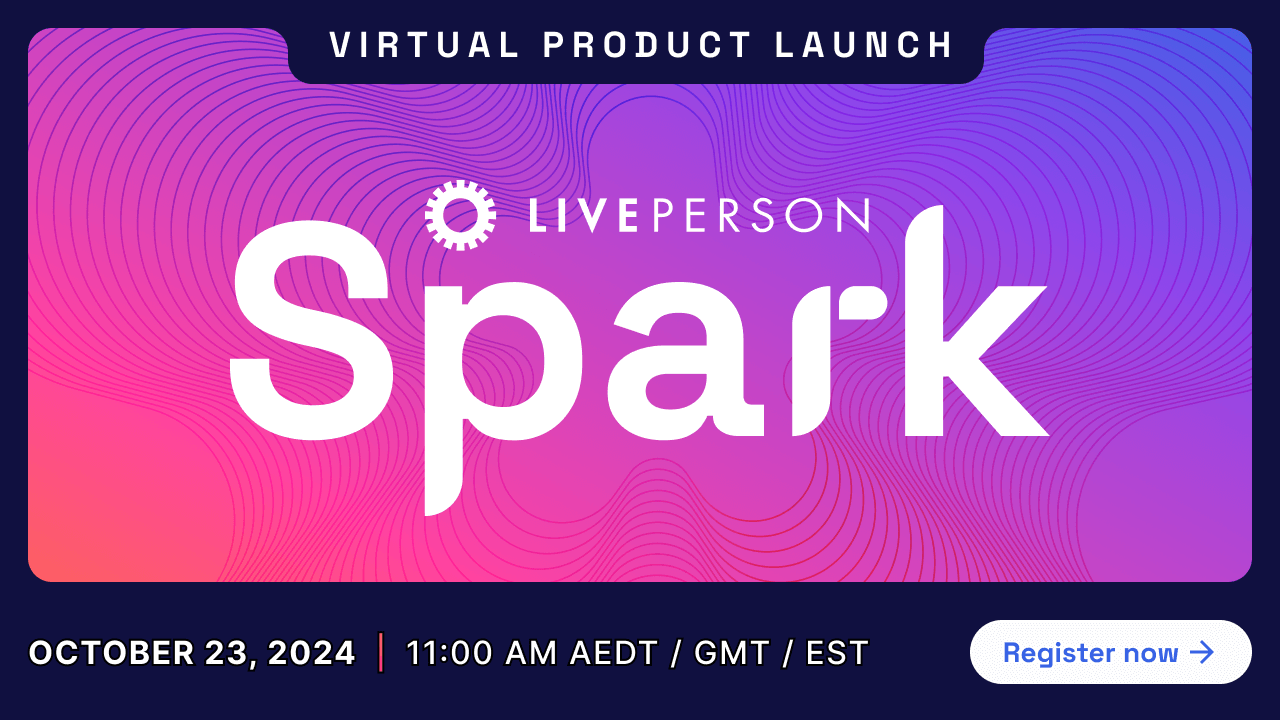 VIRTUAL PRODUCT LAUNCH

LIVEPERSON

Spark

OCTOBER 23, 2024 | 11:00 AM AEDT / GMT / EST

Register now →